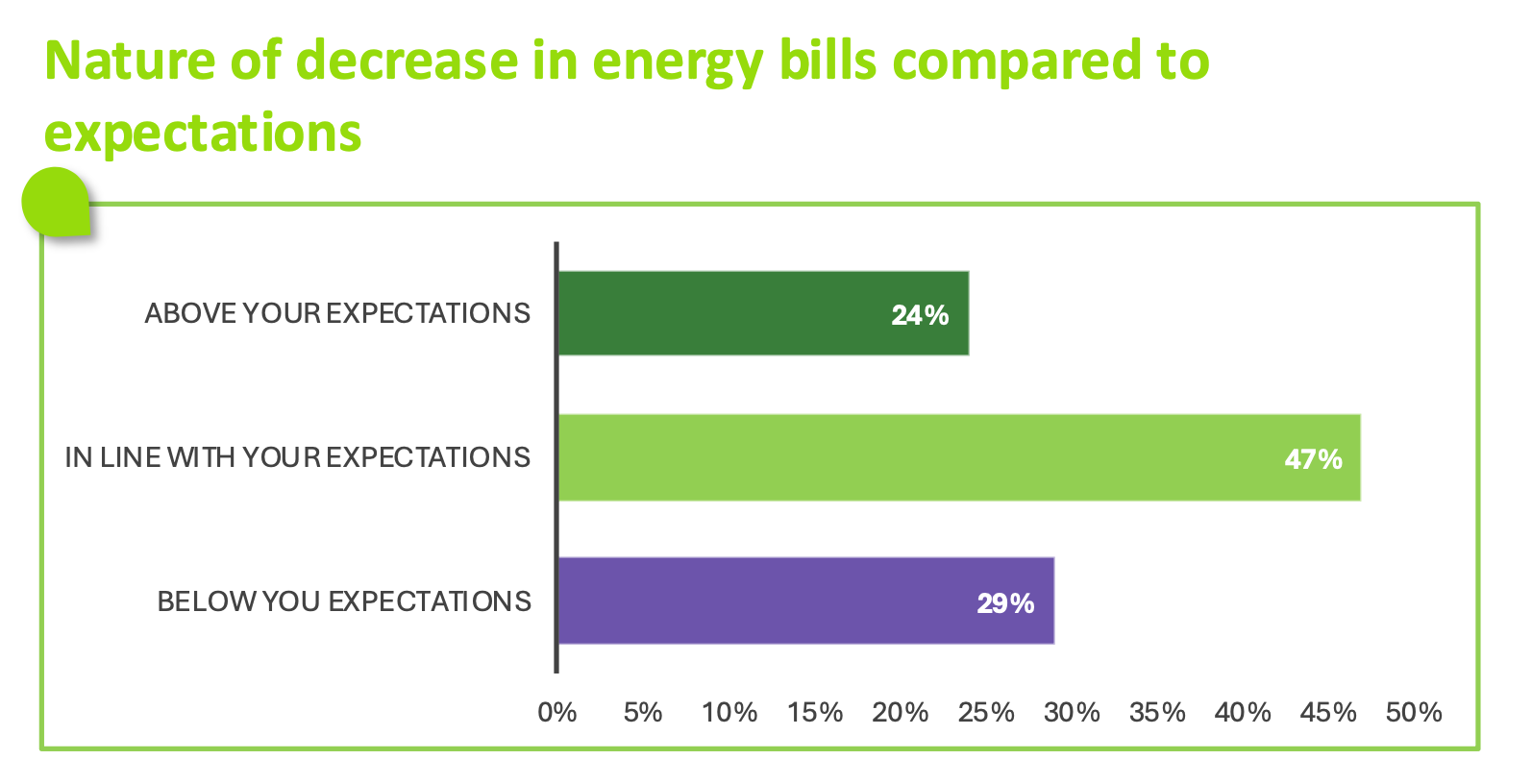 Nature of decrease in energy bills compared to expectations

ABOVE YOUR EXPECTATIONS 24%

IN LINE WITH YOUR EXPECTATIONS 47%

BELOW YOU EXPECTATIONS 29%

0% 5% 10% 15% 20% 25% 30% 35% 40% 45% 50%